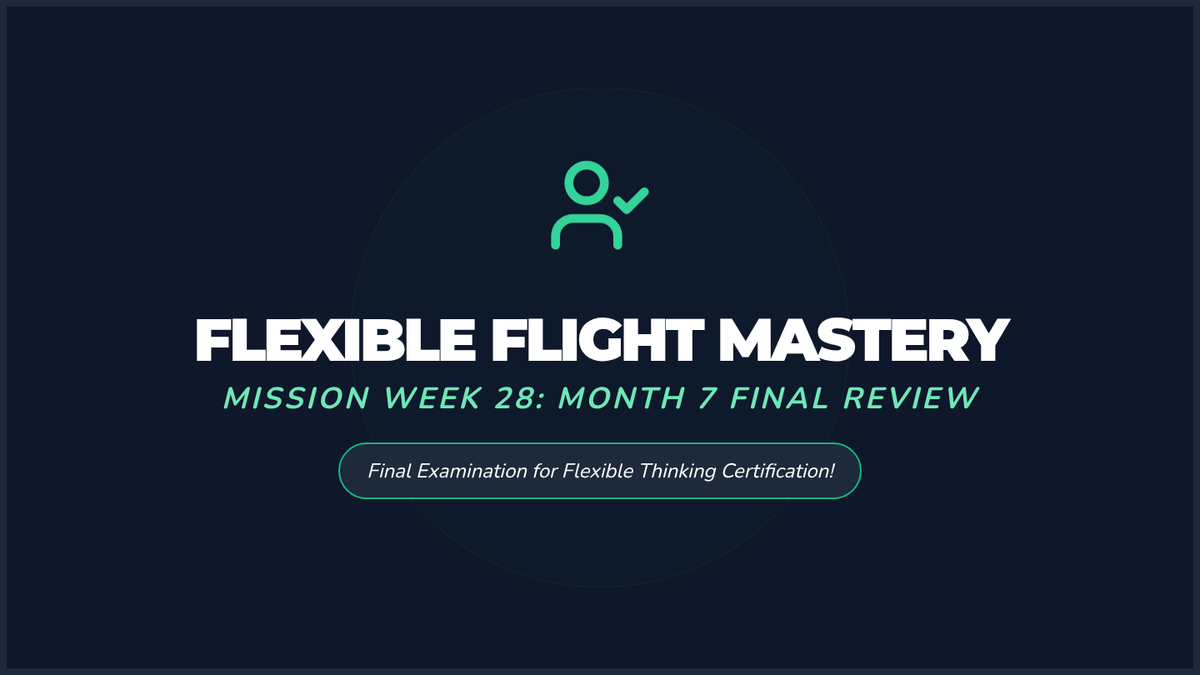 FLEXIBLE FLIGHT MASTERY

MISSION WEEK 28: MONTH 7 FINAL REVIEW

Final Examination for Flexible Thinking Certification!